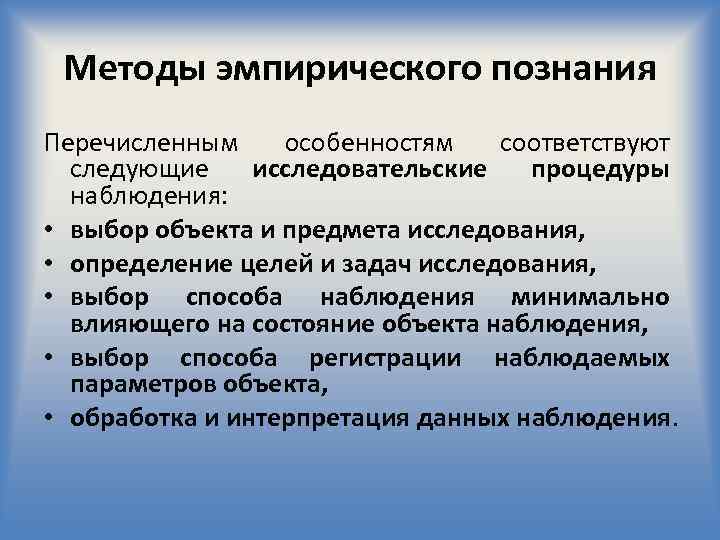 Методы эмпирического познания

Перечисленным особенностям соответствуют следующие исследовательские процедуры наблюдения:

• выбор объекта и предмета исследования,
• определение целей и задач исследования,
• выбор способа наблюдения минимально влияющего на состояние объекта наблюдения,
• выбор способа регистрации наблюдаемых параметров объекта,
• обработка и интерпретация данных наблюдения.